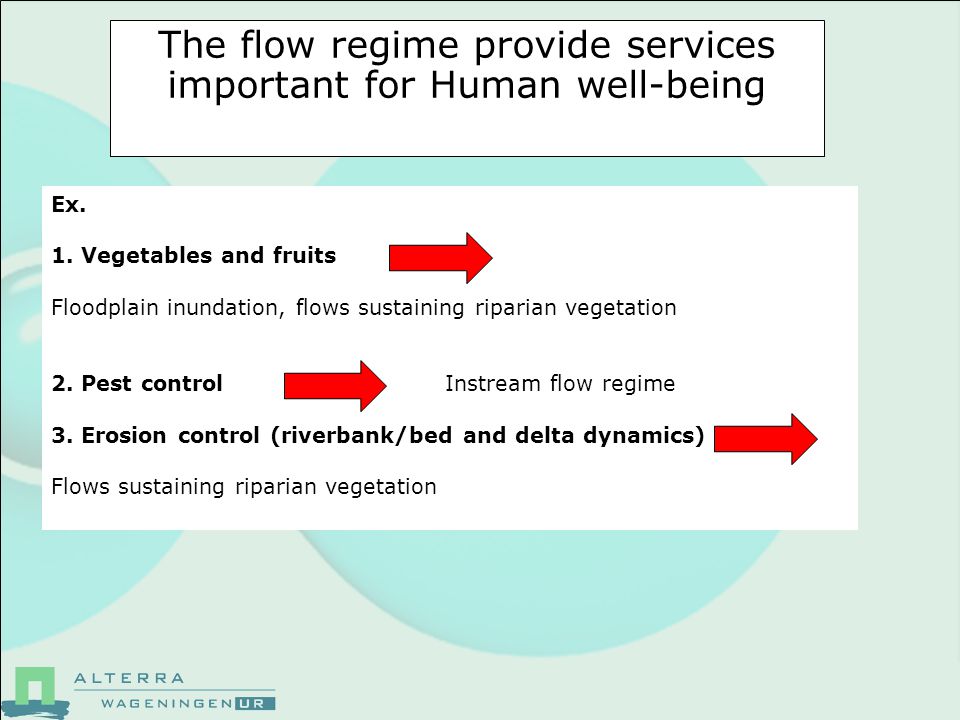 The flow regime provide services important for Human well-being

Ex.

1. Vegetables and fruits

Floodplain inundation, flows sustaining riparian vegetation

2. Pest control Instream flow regime

3. Erosion control (riverbank/bed and delta dynamics)

Flows sustaining riparian vegetation

ALTERRA
WAGENINGEN UR